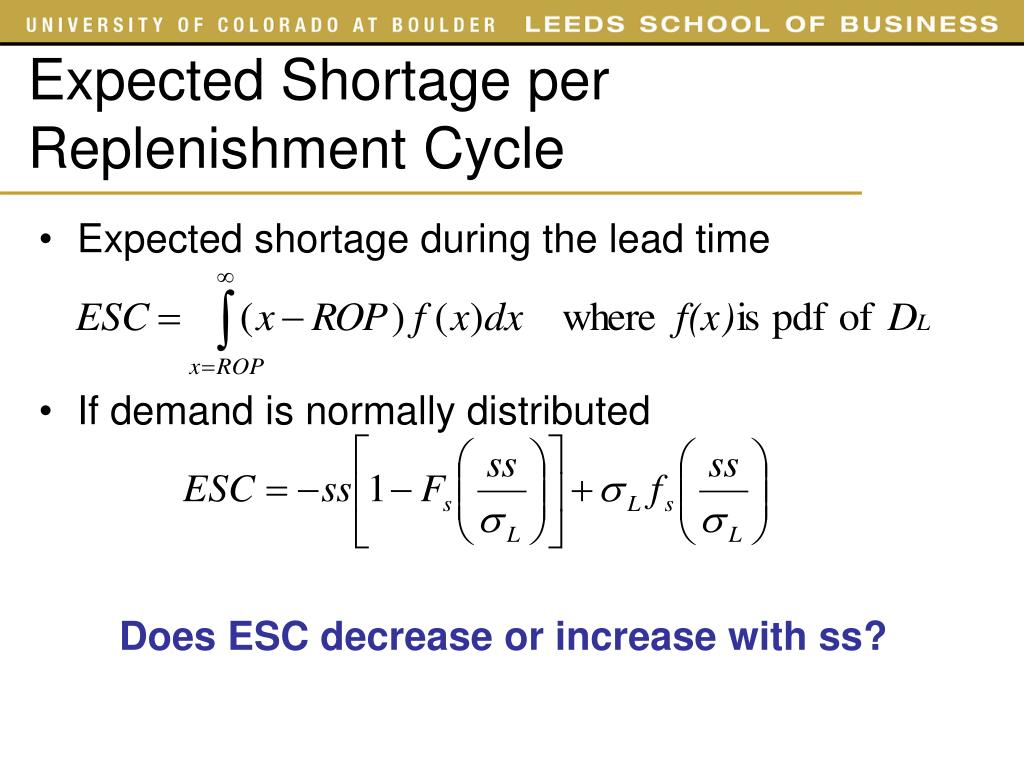 UNIVERSITY OF COLORADO AT BOULDER LEEDS SCHOOL OF BUSINESS

Expected Shortage per Replenishment Cycle

• Expected shortage during the lead time

$ESC = \int_{x=ROP}^{\infty} (x - ROP) f(x) dx$ where $f(x)$ is pdf of $D_L$

• If demand is normally distributed

$ESC = -ss\left[1 - F_s\left(\frac{ss}{\sigma_L}\right)\right] + \sigma_L f_s\left(\frac{ss}{\sigma_L}\right)$

Does ESC decrease or increase with ss?